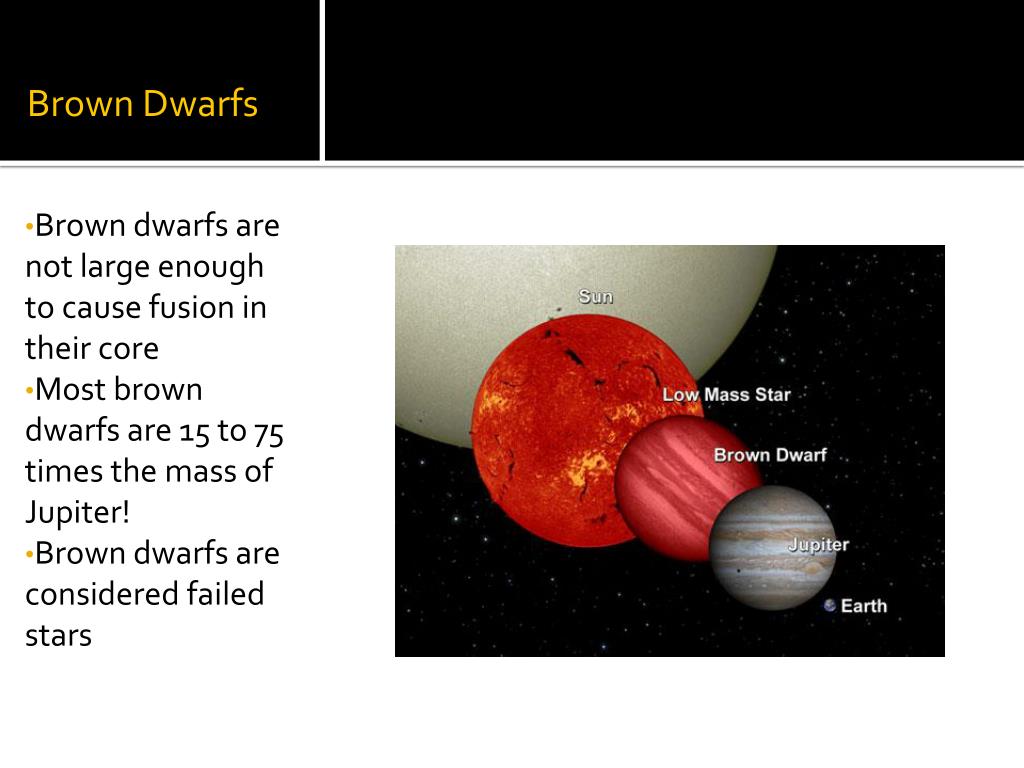 Brown Dwarfs

•Brown dwarfs are not large enough to cause fusion in their core
•Most brown dwarfs are 15 to 75 times the mass of Jupiter!
•Brown dwarfs are considered failed stars

Sun
Low Mass Star
Brown Dwarf
Jupiter
Earth